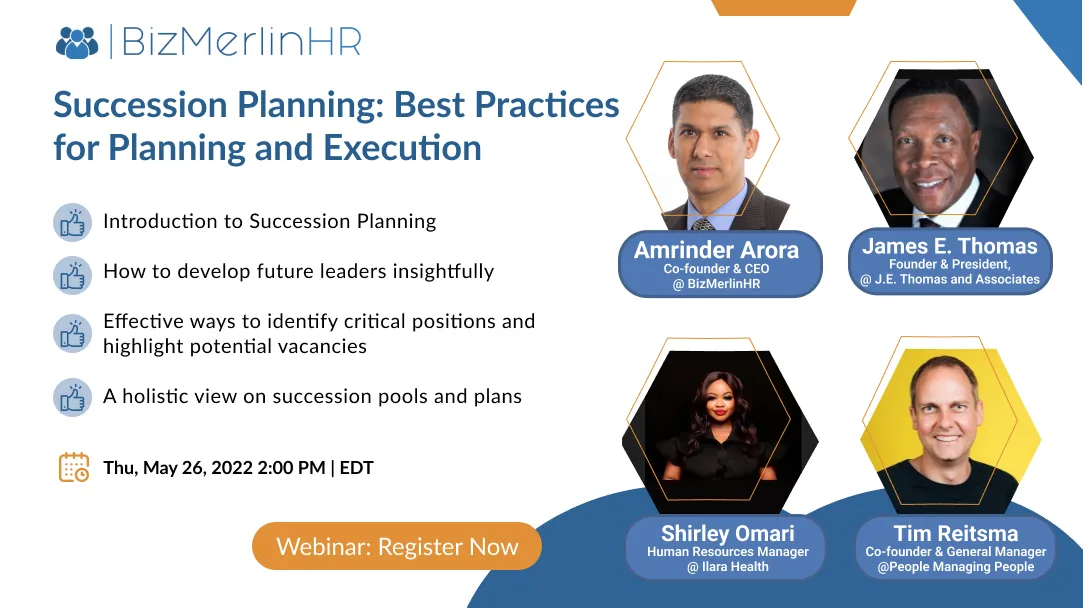 BizMerlinHR

Succession Planning: Best Practices for Planning and Execution

Introduction to Succession Planning

How to develop future leaders insightfully

Effective ways to identify critical positions and highlight potential vacancies

A holistic view on succession pools and plans

Thu, May 26, 2022 2:00 PM | EDT

Webinar: Register Now

Amrinder Arora
Co-founder & CEO
@ BizMerlinHR

James E. Thomas
Founder & President,
@ J.E. Thomas and Associates

Shirley Omari
Human Resources Manager
@ Ilara Health

Tim Reitsma
Co-founder & General Manager
@People Managing People